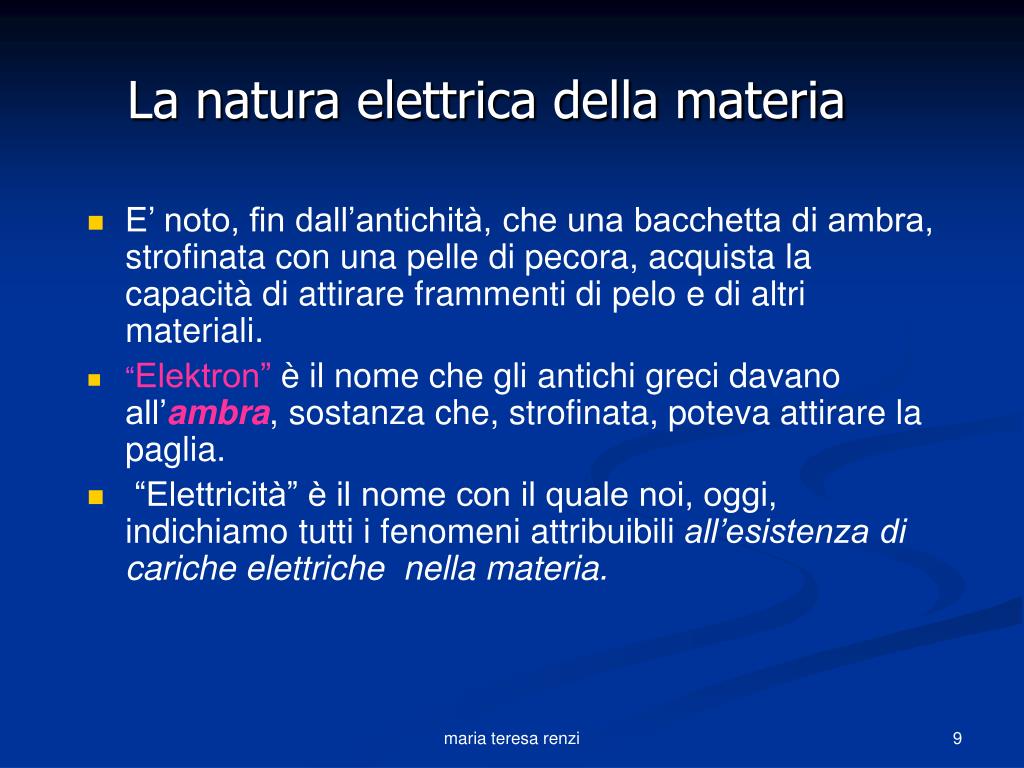 La natura elettrica della materia

E’ noto, fin dall’antichità, che una bacchetta di ambra, strofinata con una pelle di pecora, acquista la capacità di attirare frammenti di pelo e di altri materiali.

“Elektron” è il nome che gli antichi greci davano all’ambra, sostanza che, strofinata, poteva attirare la paglia.

“Elettricità” è il nome con il quale noi, oggi, indichiamo tutti i fenomeni attribuibili all’esistenza di cariche elettriche nella materia.

maria teresa renzi

9